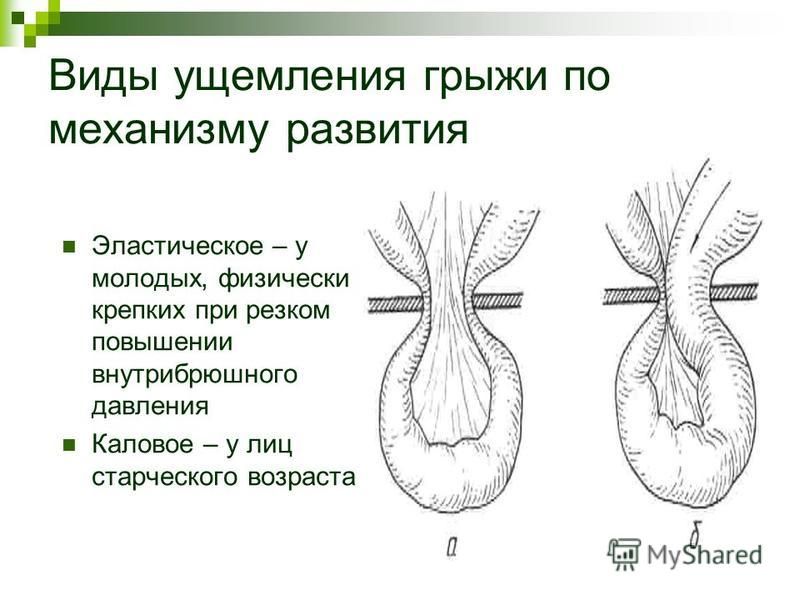 Виды ущемления грыжи по механизму развития

Эластическое – у молодых, физически крепких при резком повышении внутрибрюшного давления

Каловое – у лиц старческого возраста

а

б

MyShared